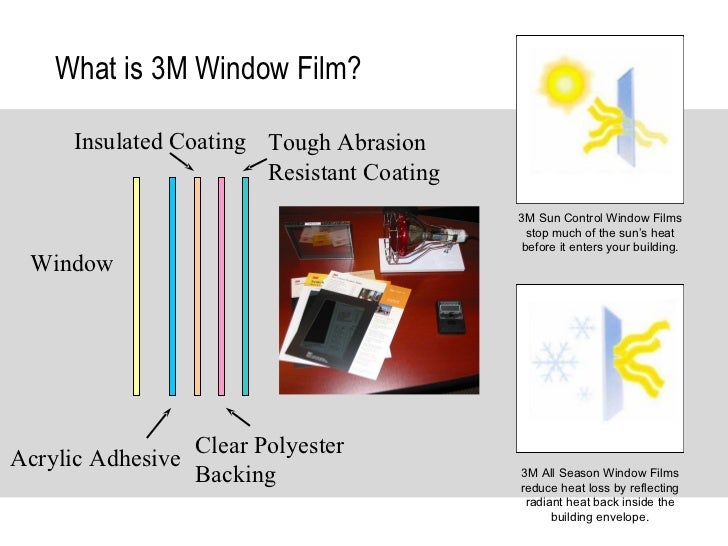 What is 3M Window Film?

Insulated Coating

Tough Abrasion Resistant Coating

Window

Acrylic Adhesive

Clear Polyester Backing

3M Sun Control Window Films stop much of the sun's heat before it enters your building.

3M All Season Window Films reduce heat loss by reflecting radiant heat back inside the building envelope.